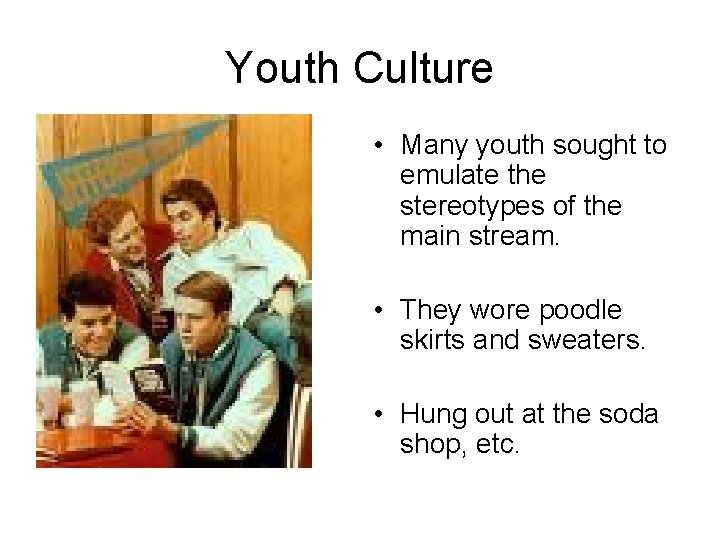 Youth Culture

• Many youth sought to emulate the stereotypes of the main stream.

• They wore poodle skirts and sweaters.

• Hung out at the soda shop, etc.